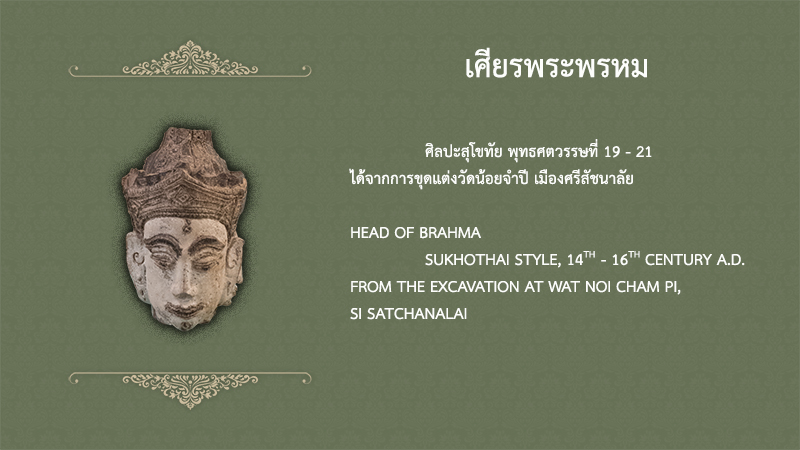 เศียรพระพรหม

ศิลปะสุโขทัย พุทธศตวรรษที่ 19 - 21
ได้จากการขุดแต่งวัดน้อยจำปี เมืองศรีสัชนาลัย

HEAD OF BRAHMA
SUKHOTHAI STYLE, $14^{TH}$ - $16^{TH}$ CENTURY A.D.
FROM THE EXCAVATION AT WAT NOI CHAM PI,
SI SATCHANALAI